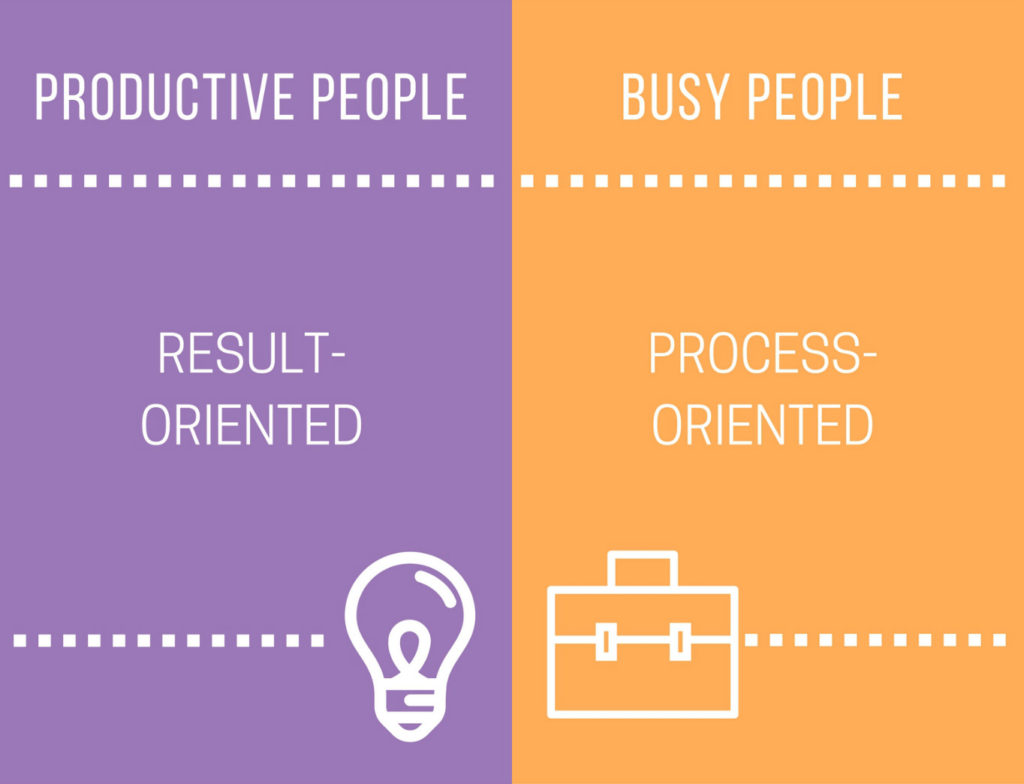 PRODUCTIVE PEOPLE

RESULT-ORIENTED

BUSY PEOPLE

PROCESS-ORIENTED